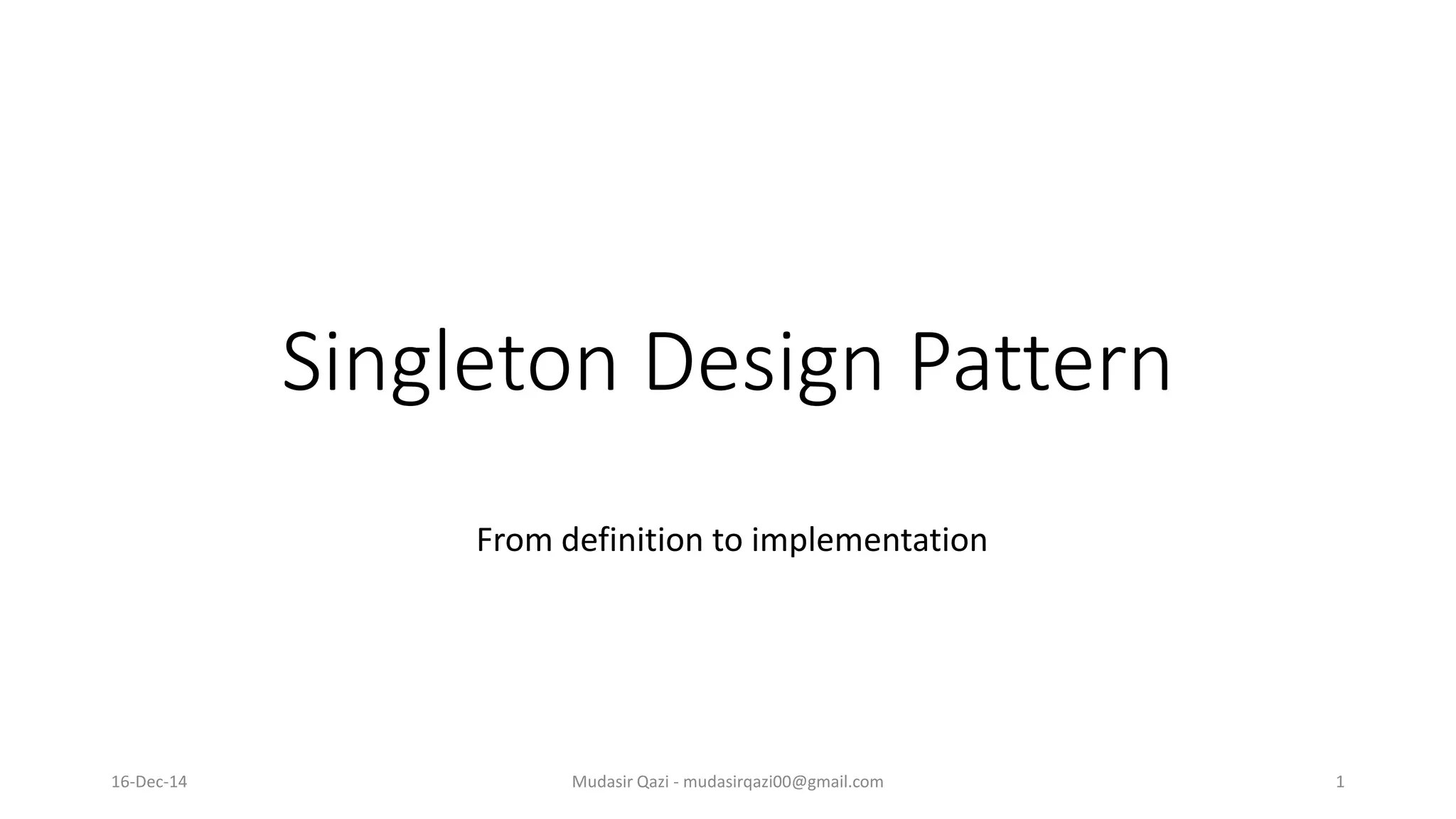 Singleton Design Pattern

From definition to implementation

16-Dec-14

Mudasir Qazi - mudasirqazi00@gmail.com

1